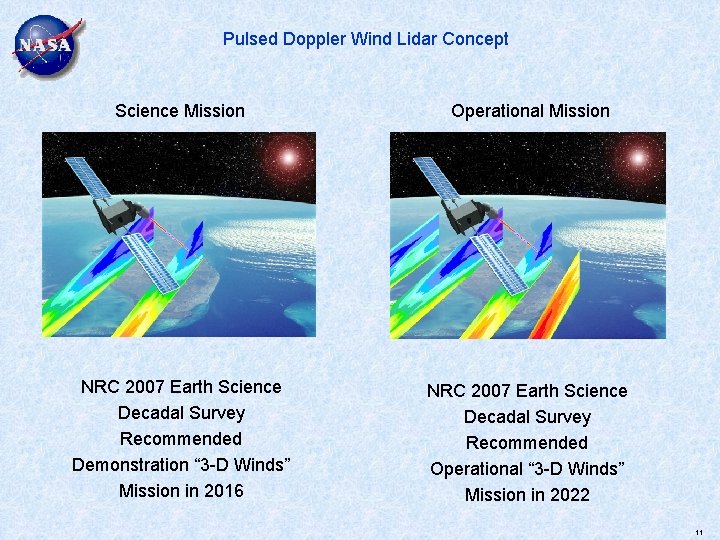 NASA

Pulsed Doppler Wind Lidar Concept

Science Mission

NRC 2007 Earth Science Decadal Survey Recommended Demonstration “3-D Winds” Mission in 2016

Operational Mission

NRC 2007 Earth Science Decadal Survey Recommended Operational “3-D Winds” Mission in 2022

11